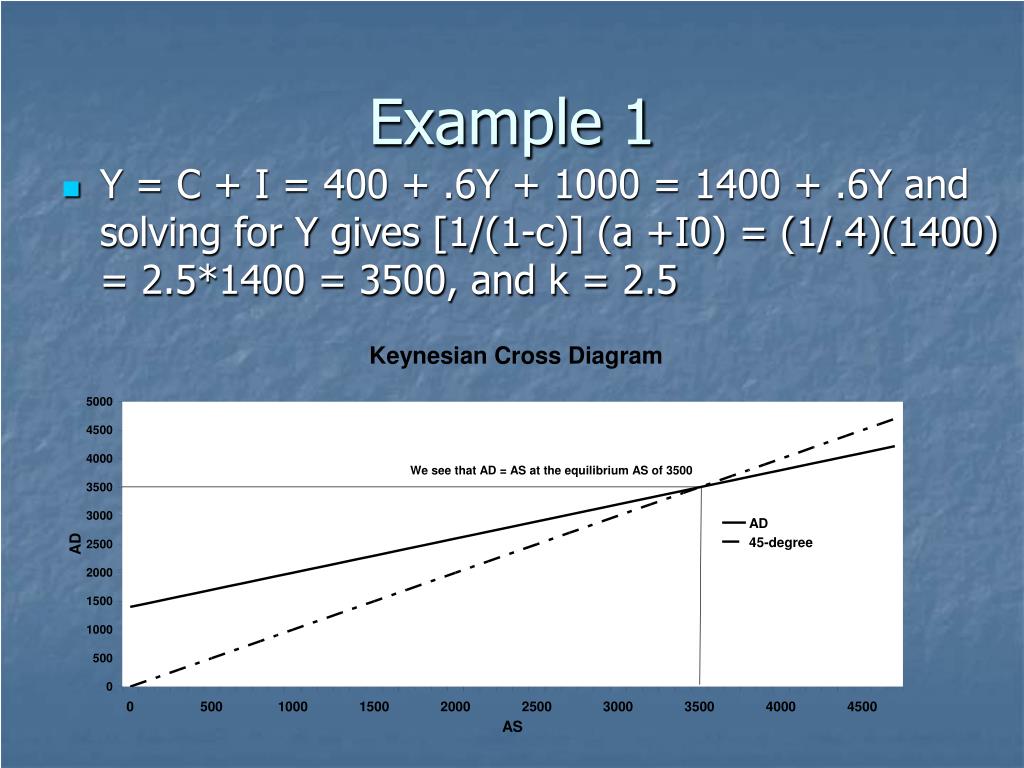 Example 1

Y = C + I = 400 + .6Y + 1000 = 1400 + .6Y and solving for Y gives [1/(1-c)] (a +I0) = (1/.4)(1400) = 2.5*1400 = 3500, and k = 2.5

Keynesian Cross Diagram

5000
4500
4000
3500
3000
2500
2000
1500
1000
500
0

AD

We see that AD = AS at the equilibrium AS of 3500

AD
45-degree

0 500 1000 1500 2000 2500 3000 3500 4000 4500

AS